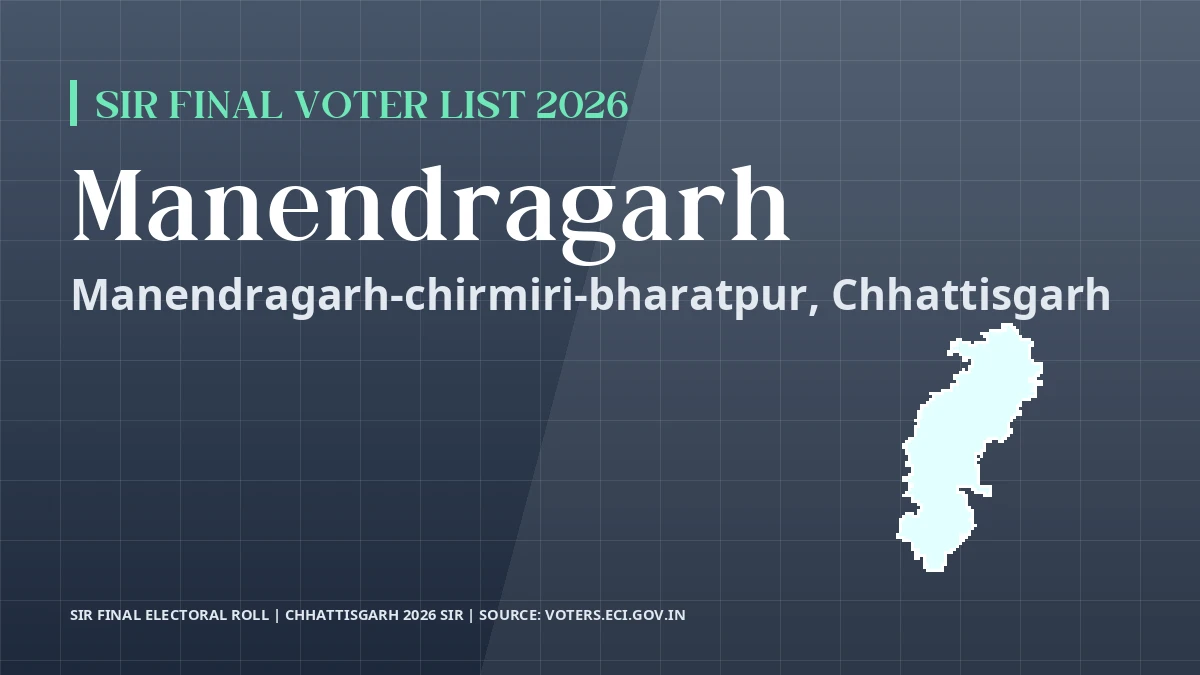 SIR FINAL VOTER LIST 2026

Manendragarh

Manendragarh-chirmiri-bharatpur, Chhattisgarh

SIR FINAL ELECTORAL ROLL | CHHATTISGARH 2026 SIR | SOURCE: VOTERS.ECI.GOV.IN